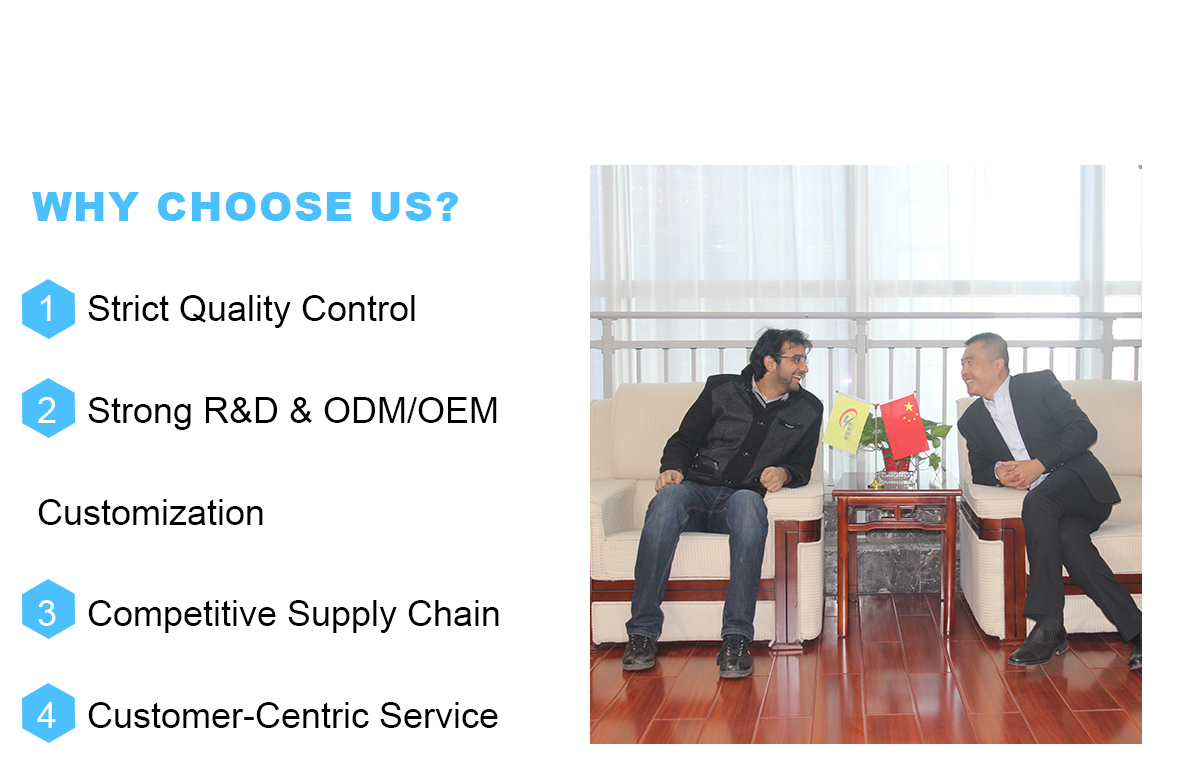 WHY CHOOSE US?

1 Strict Quality Control

2 Strong R&D & ODM/OEM

Customization

3 Competitive Supply Chain

4 Customer-Centric Service